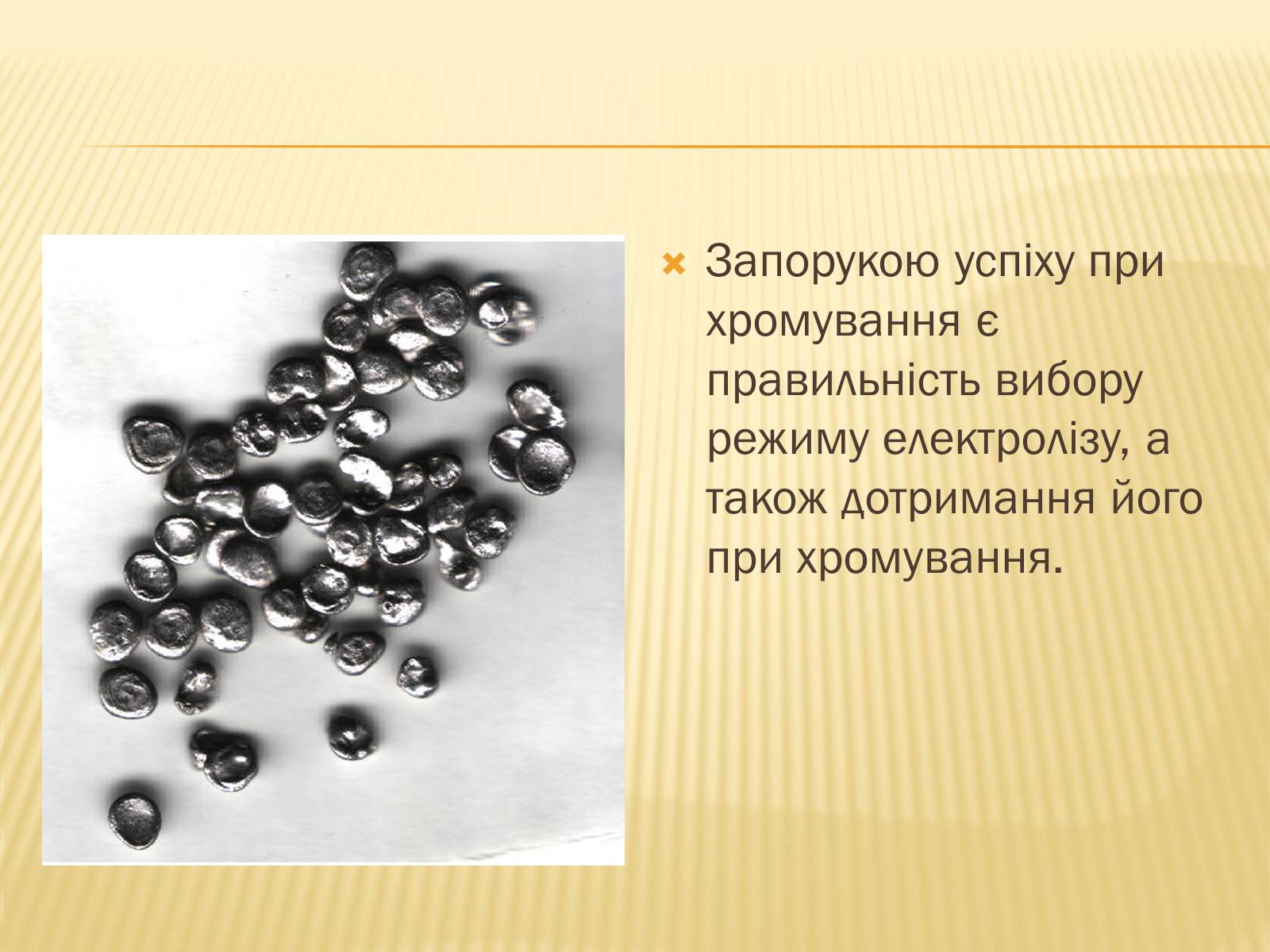 Запорукою успіху при хромування є правильність вибору режиму електролізу, а також дотримання його при хромування.